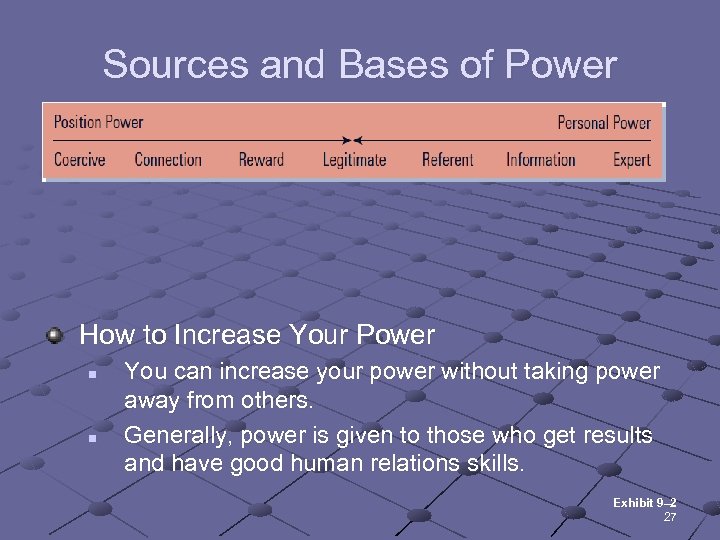 Sources and Bases of Power

Position Power

Personal Power

Coercive Connection Reward Legitimate Referent Information Expert

How to Increase Your Power

You can increase your power without taking power away from others.

Generally, power is given to those who get results and have good human relations skills.

Exhibit 9–2
27